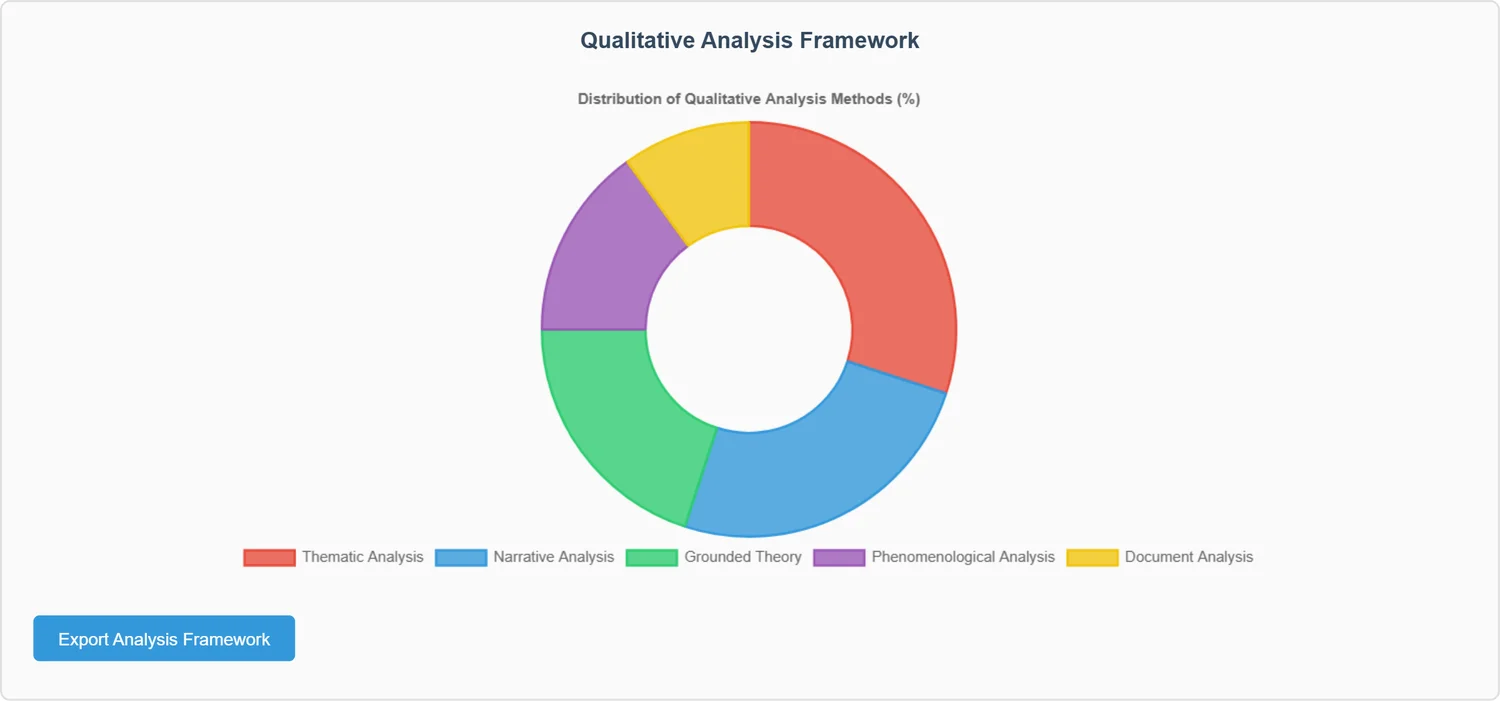 Qualitative Analysis Framework

Distribution of Qualitative Analysis Methods (%)

Thematic Analysis
Narrative Analysis
Grounded Theory
Phenomenological Analysis
Document Analysis

Export Analysis Framework